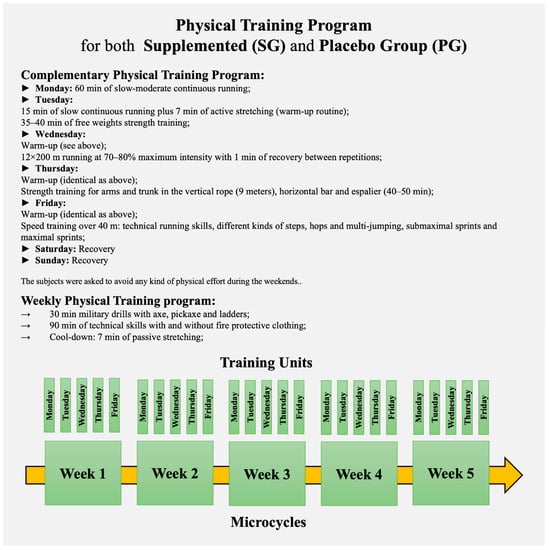 Physical Training Program
for both Supplemented (SG) and Placebo Group (PG)

Complementary Physical Training Program:
► Monday: 60 min of slow-moderate continuous running;
► Tuesday:
15 min of slow continuous running plus 7 min of active stretching (warm-up routine);
35–40 min of free weights strength training;
► Wednesday:
Warm-up (see above);
12×200 m running at 70–80% maximum intensity with 1 min of recovery between repetitions;
► Thursday:
Warm-up (identical as above);
Strength training for arms and trunk in the vertical rope (9 meters), horizontal bar and espalier (40–50 min);
► Friday:
Warm-up (identical as above);
Speed training over 40 m: technical running skills, different kinds of steps, hops and multi-jumping, submaximal sprints and maximal sprints;
► Saturday: Recovery
► Sunday: Recovery

The subjects were asked to avoid any kind of physical effort during the weekends..

Weekly Physical Training program:
→ 30 min military drills with axe, pickaxe and ladders;
→ 90 min of technical skills with and without fire protective clothing;
→ Cool-down: 7 min of passive stretching;

Training Units

Monday Tuesday Wednesday Thursday Friday
Monday Tuesday Wednesday Thursday Friday
Monday Tuesday Wednesday Thursday Friday
Monday Tuesday Wednesday Thursday Friday
Monday Tuesday Wednesday Thursday Friday

Week 1 Week 2 Week 3 Week 4 Week 5

Microcycles